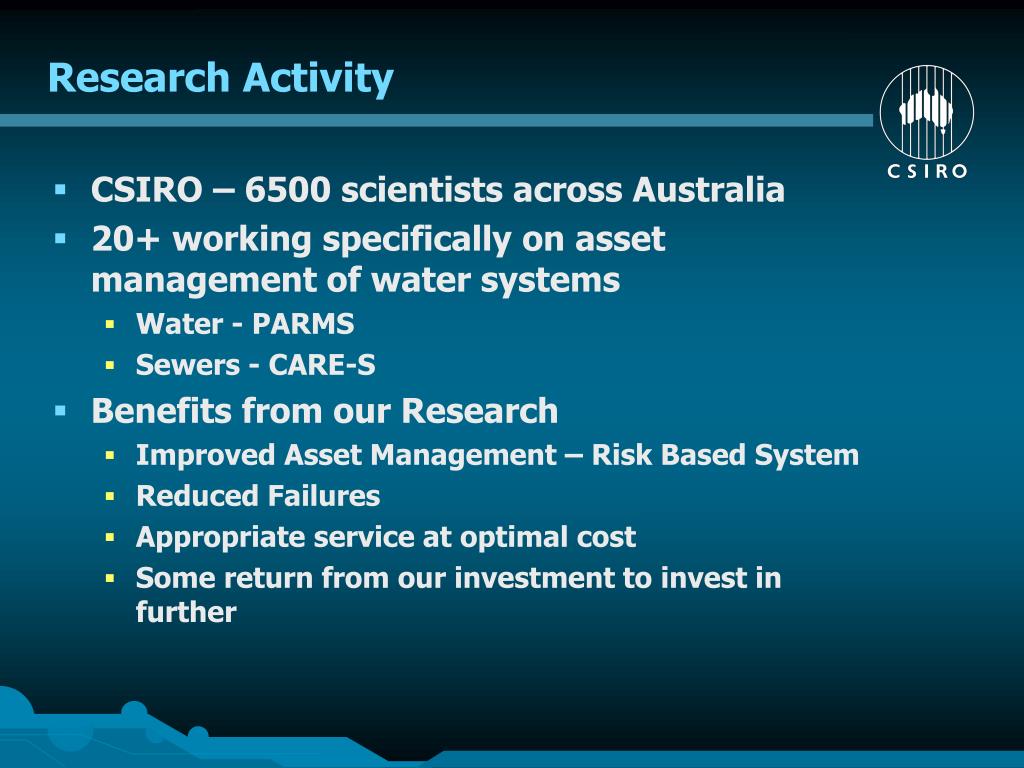 Research Activity

CSIRO

- CSIRO – 6500 scientists across Australia
- 20+ working specifically on asset management of water systems
  - Water - PARMS
  - Sewers - CARE-S
- Benefits from our Research
  - Improved Asset Management – Risk Based System
  - Reduced Failures
  - Appropriate service at optimal cost
  - Some return from our investment to invest in further